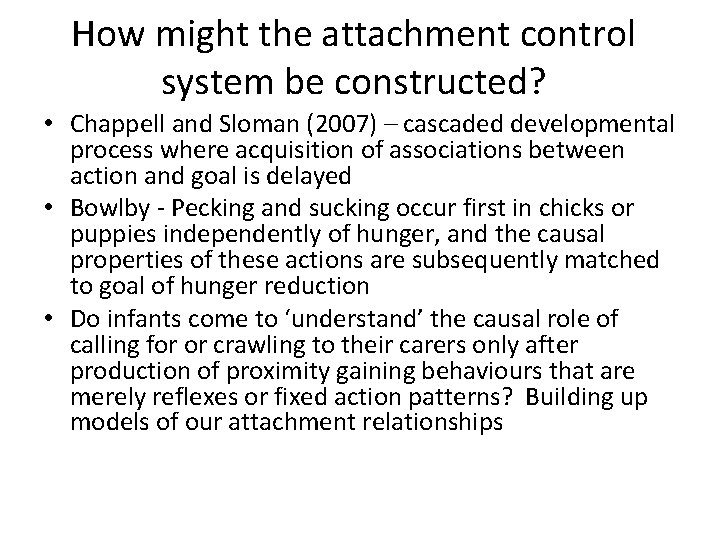 How might the attachment control system be constructed?

• Chappell and Sloman (2007) – cascaded developmental process where acquisition of associations between action and goal is delayed

• Bowlby - Pecking and sucking occur first in chicks or puppies independently of hunger, and the causal properties of these actions are subsequently matched to goal of hunger reduction

• Do infants come to ‘understand’ the causal role of calling for or crawling to their carers only after production of proximity gaining behaviours that are merely reflexes or fixed action patterns? Building up models of our attachment relationships